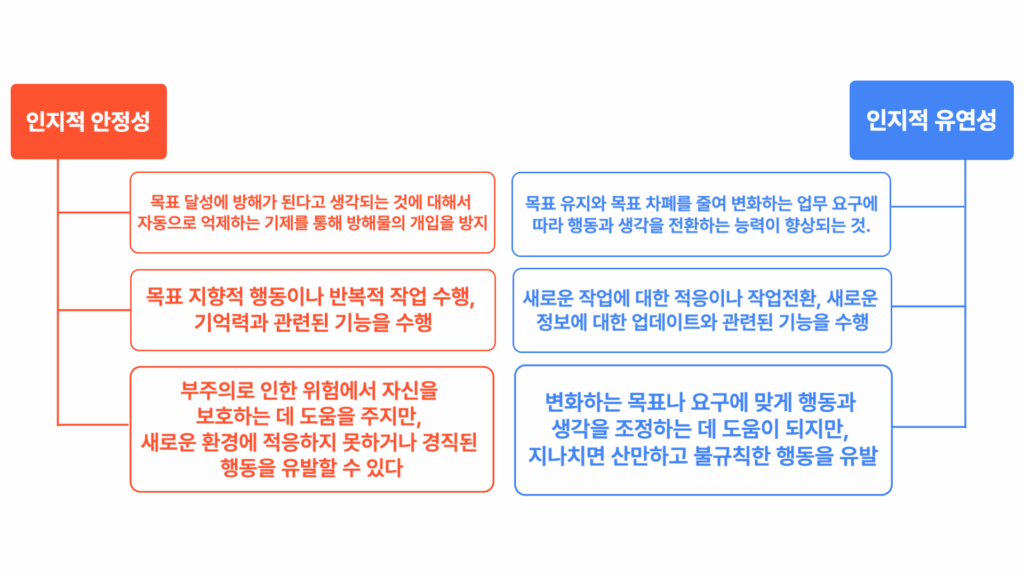 인지적 안정성

목표 달성에 방해가 된다고 생각되는 것에 대해서 자동으로 억제하는 기제를 통해 방해물의 개입을 방지

목표 지향적 행동이나 반복적 작업 수행, 기억력과 관련된 기능을 수행

부주의로 인한 위험에서 자신을 보호하는 데 도움을 주지만, 새로운 환경에 적응하지 못하거나 경직된 행동을 유발할 수 있다

인지적 유연성

목표 유지와 목표 차폐를 줄여 변화하는 업무 요구에 따라 행동과 생각을 전환하는 능력이 향상되는 것.

새로운 작업에 대한 적응이나 작업전환, 새로운 정보에 대한 업데이트와 관련된 기능을 수행

변화하는 목표나 요구에 맞게 행동과 생각을 조정하는 데 도움이 되지만, 지나치면 산만하고 불규칙한 행동을 유발